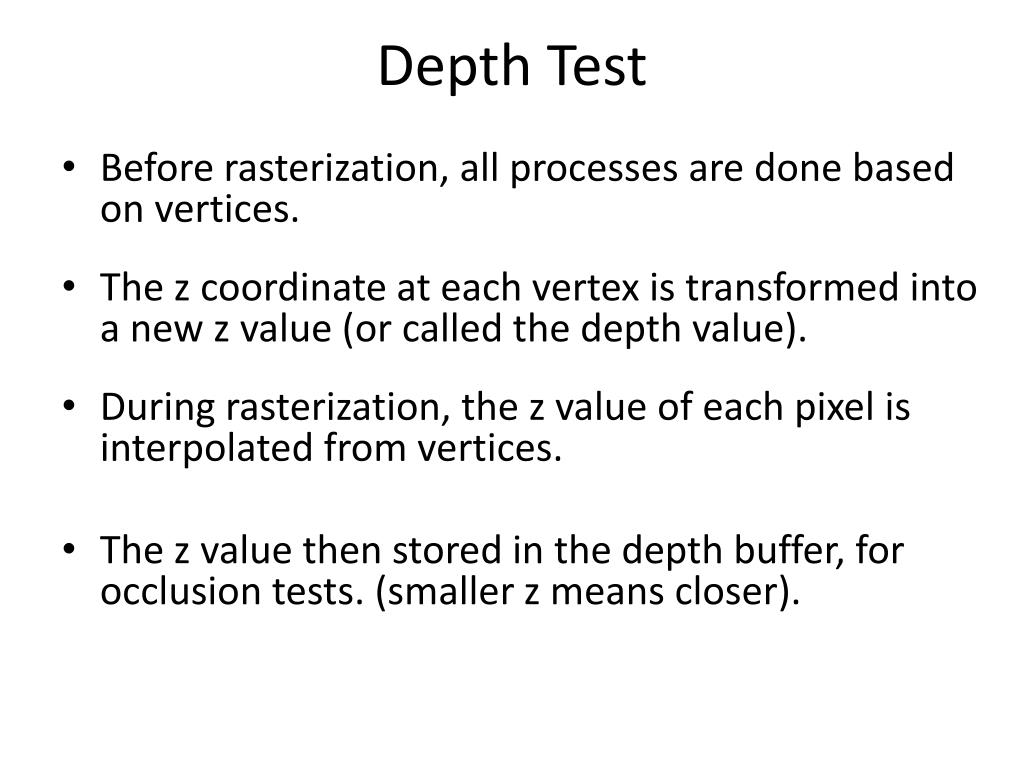 Depth Test

• Before rasterization, all processes are done based on vertices.

• The z coordinate at each vertex is transformed into a new z value (or called the depth value).

• During rasterization, the z value of each pixel is interpolated from vertices.

• The z value then stored in the depth buffer, for occlusion tests. (smaller z means closer).